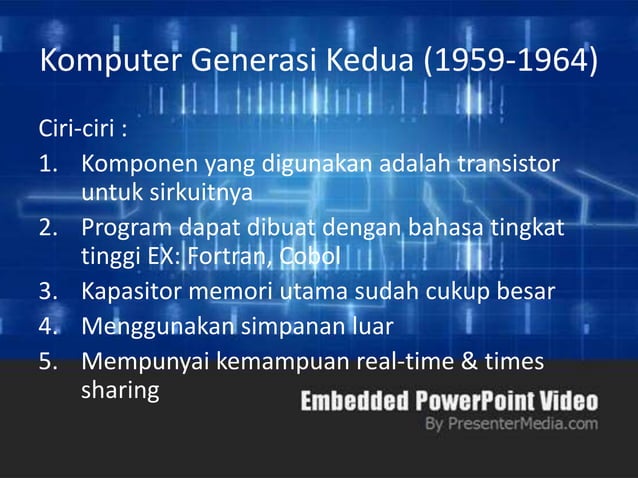 Komputer Generasi Kedua (1959-1964)

Ciri-ciri :

1. Komponen yang digunakan adalah transistor untuk sirkuitnya
2. Program dapat dibuat dengan bahasa tingkat tinggi EX: Fortran, Cobol
3. Kapasitor memori utama sudah cukup besar
4. Menggunakan simpanan luar
5. Mempunyai kemampuan real-time & times sharing

Embedded PowerPoint Video
By PresenterMedia.com